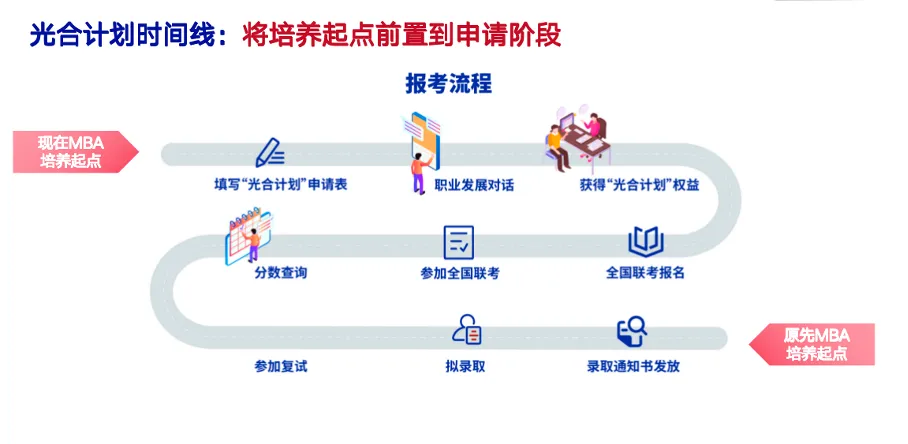 光合计划时间线：将培养起点前置到申请阶段

报考流程

现在MBA培养起点

填写“光合计划”申请表

职业发展对话

获得“光合计划”权益

分数查询

参加全国联考

全国联考报名

参加复试

拟录取

录取通知书发放

原先MBA培养起点